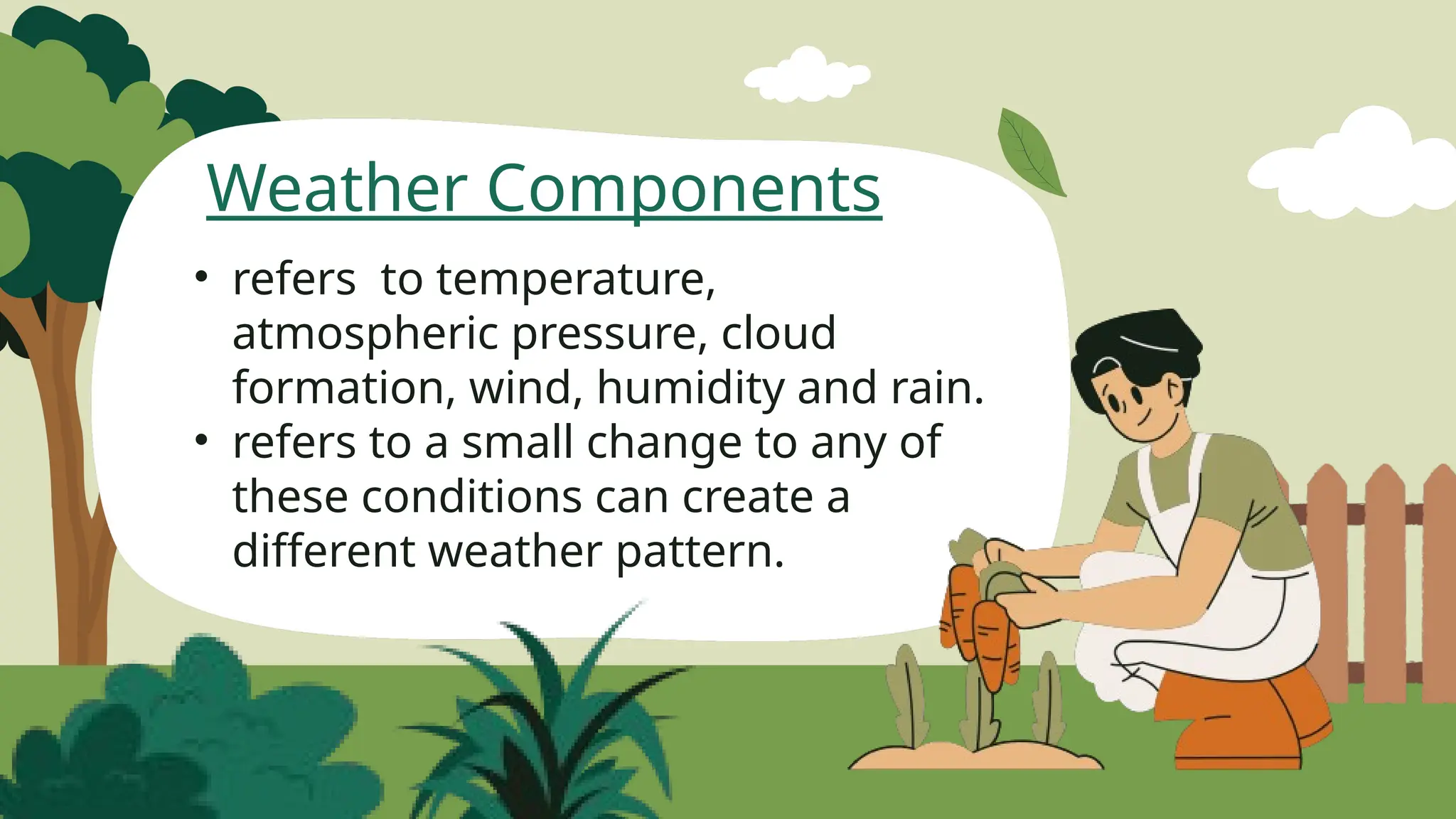 Weather Components

• refers to temperature, atmospheric pressure, cloud formation, wind, humidity and rain.
• refers to a small change to any of these conditions can create a different weather pattern.